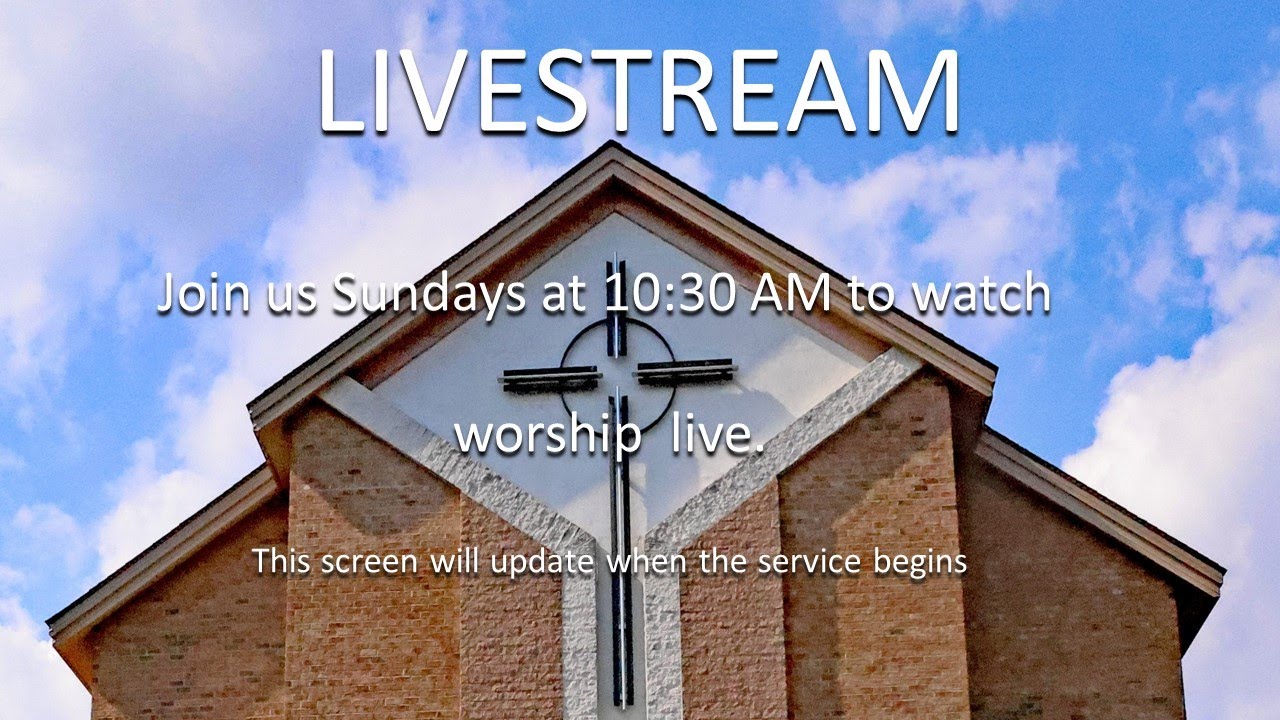 LIVESTREAM

Join us Sundays at 10:30 AM to watch

worship live.

This screen will update when the service begins